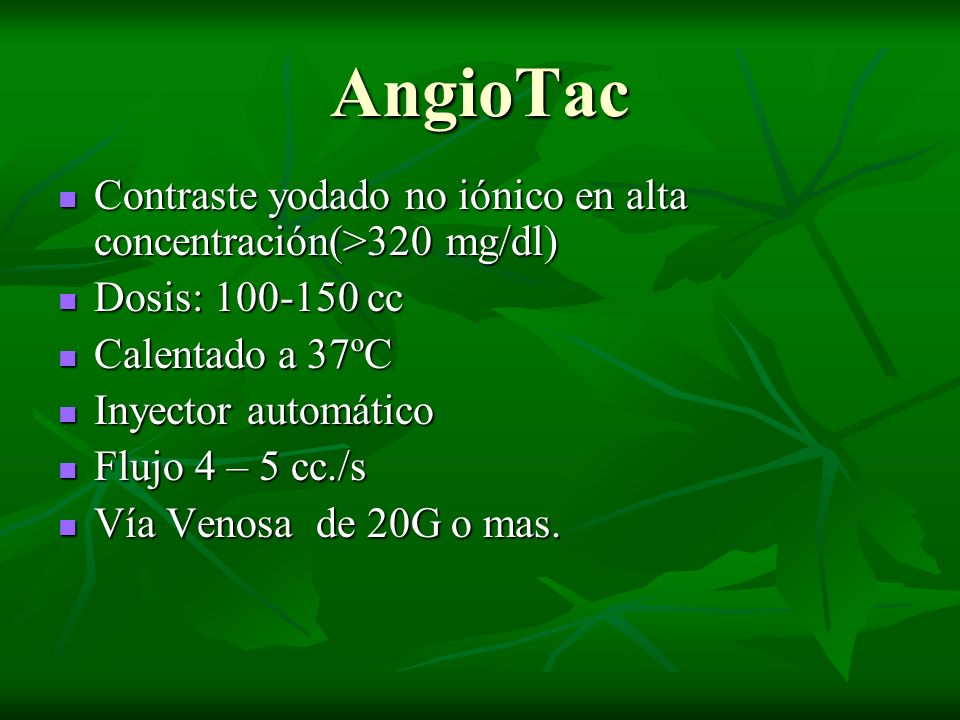 AngioTac

- Contraste yodado no iónico en alta concentración(>320 mg/dl)
- Dosis: 100-150 cc
- Calentado a 37ºC
- Inyector automático
- Flujo 4 – 5 cc./s
- Vía Venosa de 20G o mas.